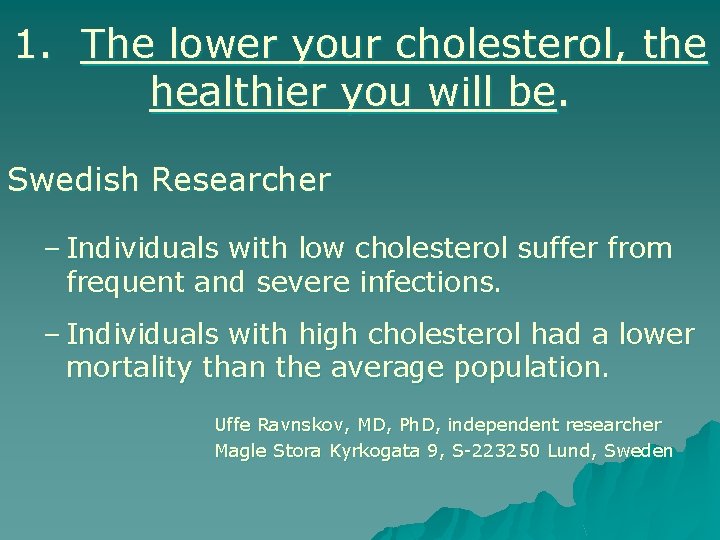 1. The lower your cholesterol, the healthier you will be.

Swedish Researcher

– Individuals with low cholesterol suffer from frequent and severe infections.

– Individuals with high cholesterol had a lower mortality than the average population.

Uffe Ravnskov, MD, PhD, independent researcher
Magle Stora Kyrkogata 9, S-223250 Lund, Sweden